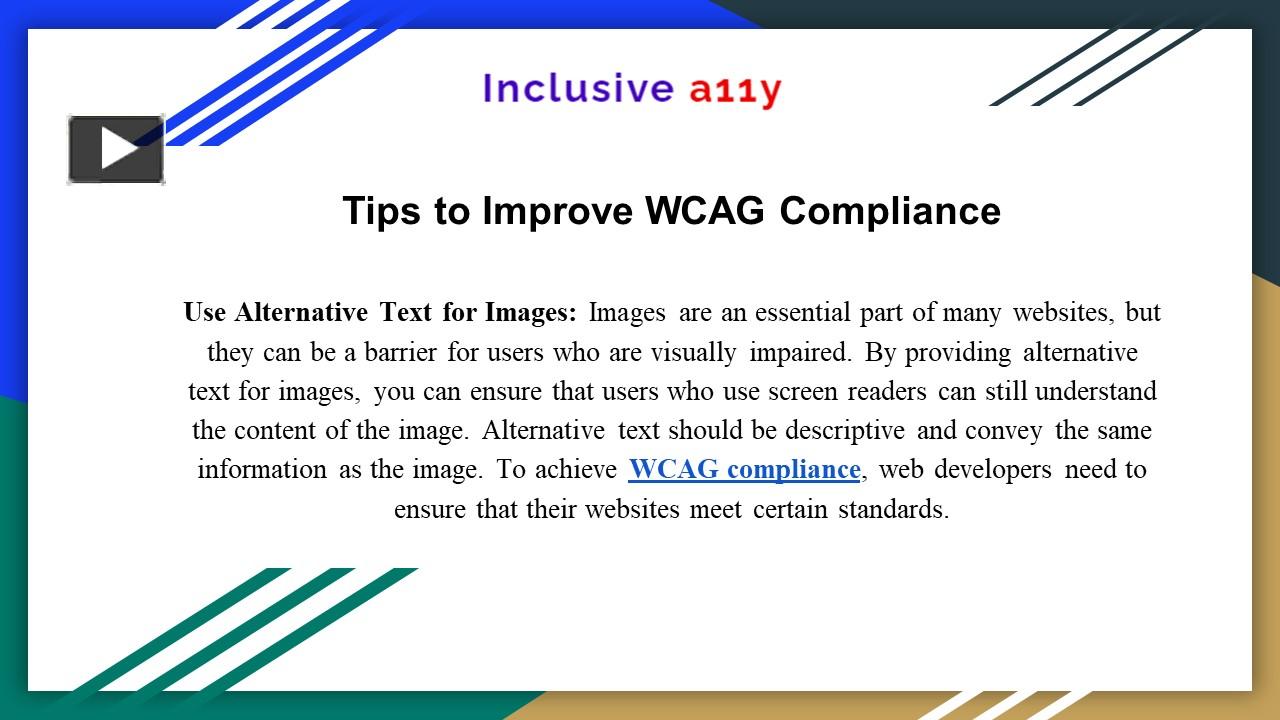 Inclusive a11y

Tips to Improve WCAG Compliance

Use Alternative Text for Images: Images are an essential part of many websites, but they can be a barrier for users who are visually impaired. By providing alternative text for images, you can ensure that users who use screen readers can still understand the content of the image. Alternative text should be descriptive and convey the same information as the image. To achieve WCAG compliance, web developers need to ensure that their websites meet certain standards.